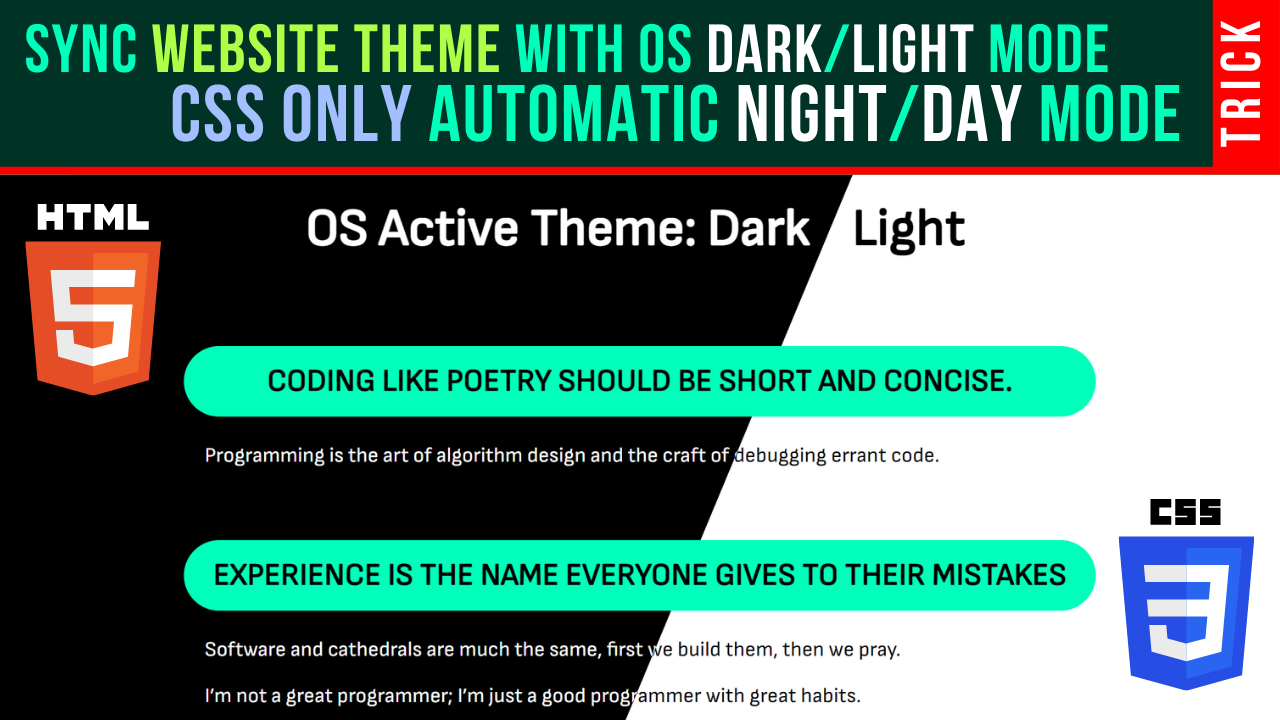 SYNC WEBSITE THEME WITH OS DARK/LIGHT MODE
CSS ONLY AUTOMATIC NIGHT/DAY MODE

TRICK

HTML
5

OS Active Theme: Dark / Light

CODING LIKE POETRY SHOULD BE SHORT AND CONCISE.

Programming is the art of algorithm design and the craft of debugging errant code.

EXPERIENCE IS THE NAME EVERYONE GIVES TO THEIR MISTAKES

Software and cathedrals are much the same, first we build them, then we pray.

I'm not a great programmer; I'm just a good programmer with great habits.

CSS
3